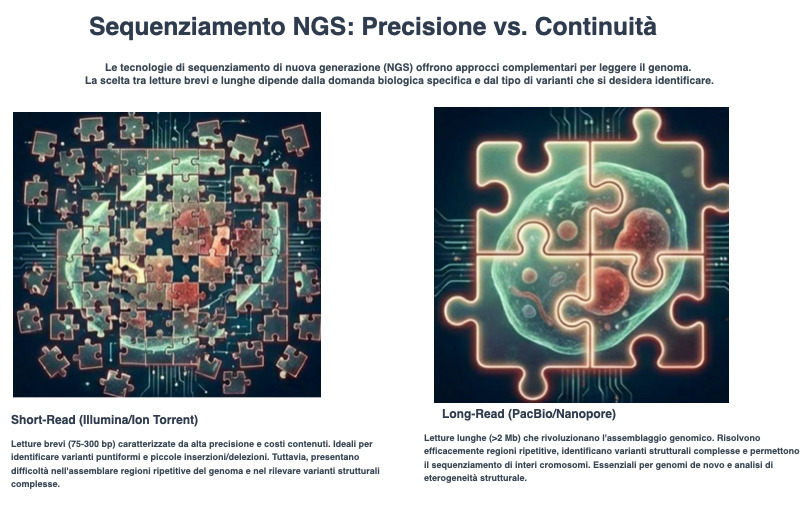 Sequenziamento NGS: Precisione vs. Continuità

Le tecnologie di sequenziamento di nuova generazione (NGS) offrono approcci complementari per leggere il genoma. La scelta tra letture brevi e lunghe dipende dalla domanda biologica specifica e dal tipo di varianti che si desidera identificare.

Short-Read (Illumina/Ion Torrent)

Letture brevi (75-300 bp) caratterizzate da alta precisione e costi contenuti. Ideali per identificare varianti puntiformi e piccole inserzioni/delezioni. Tuttavia, presentano difficoltà nell'assemblare regioni ripetitive del genoma e nel rilevare varianti strutturali complesse.

Long-Read (PacBio/Nanopore)

Letture lunghe (>2 Mb) che rivoluzionano l'assemblaggio genomico. Risolvono efficacemente regioni ripetitive, identificano varianti strutturali complesse e permettono il sequenziamento di interi cromosomi. Essenziali per genomi de novo e analisi di eterogeneità strutturale.